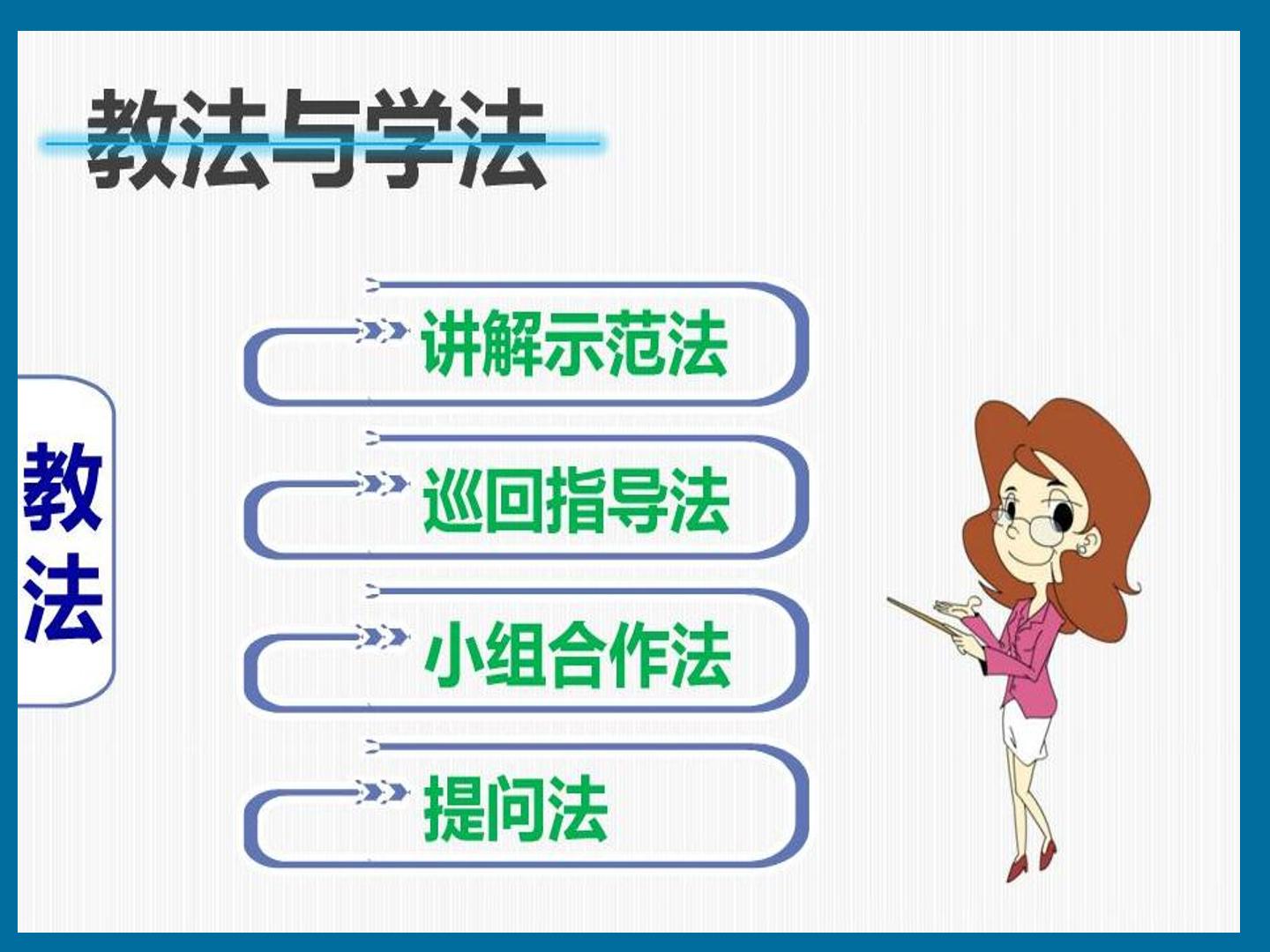 教法与学法

教法

讲解示范法

巡回指导法

小组合作法

提问法